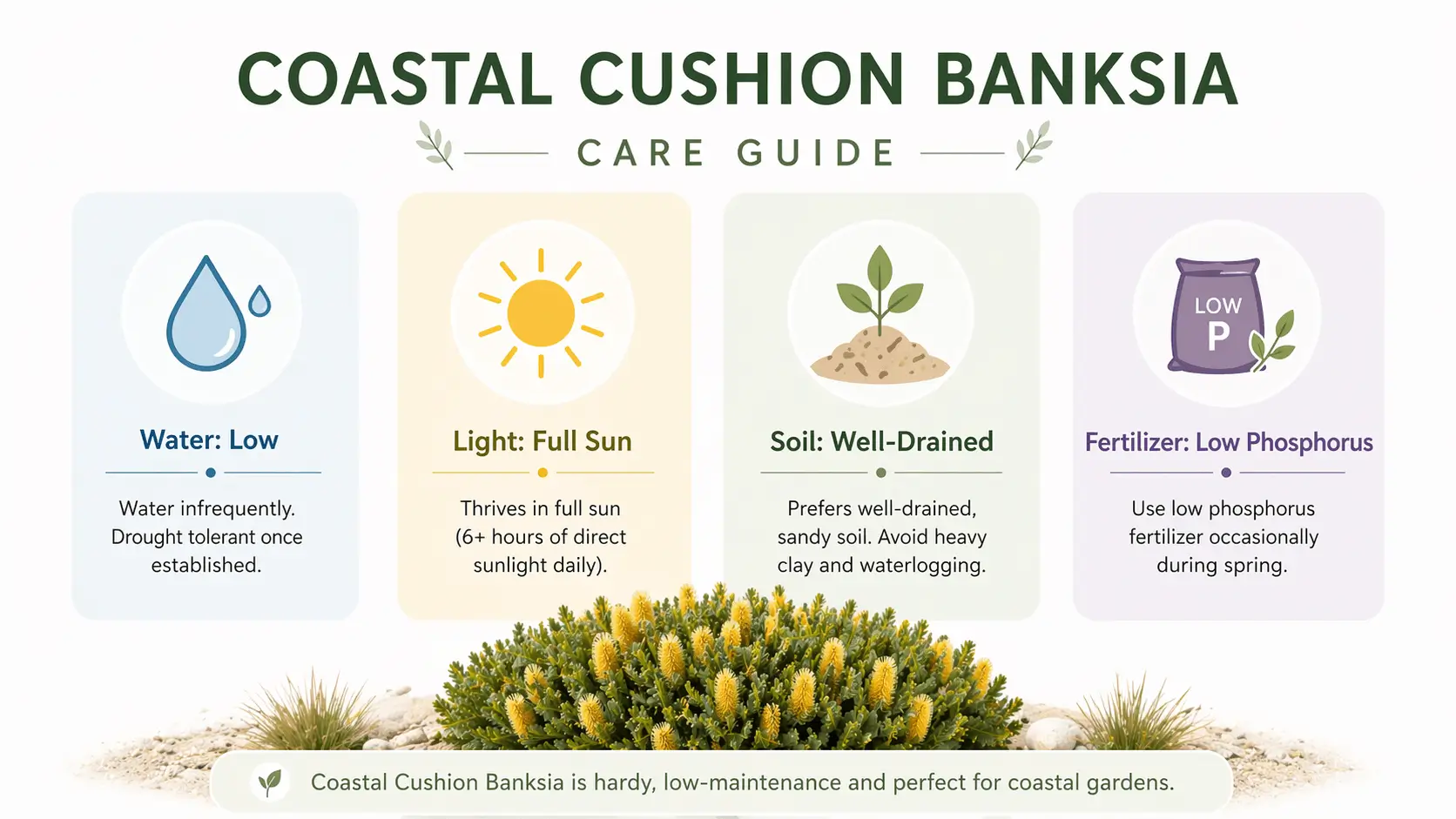 COASTAL CUSHION BANKSIA

CARE GUIDE

Water: Low

Water infrequently. Drought tolerant once established.

Light: Full Sun

Thrives in full sun (6+ hours of direct sunlight daily).

Soil: Well-Drained

Prefers well-drained, sandy soil. Avoid heavy clay and waterlogging.

LOW P

Fertilizer: Low Phosphorus

Use low phosphorus fertilizer occasionally during spring.

Coastal Cushion Banksia is hardy, low-maintenance and perfect for coastal gardens.